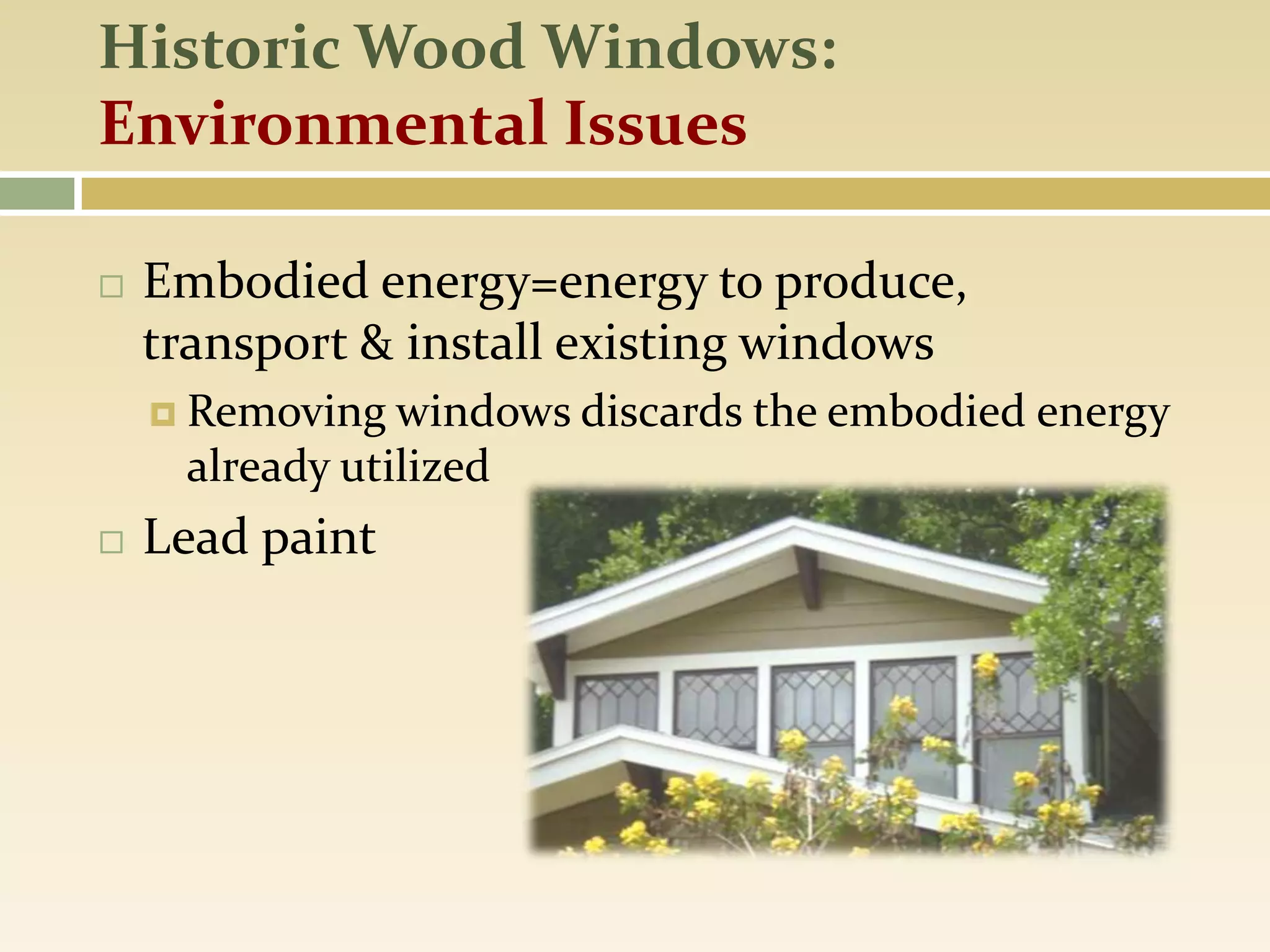 Historic Wood Windows:
Environmental Issues

Embodied energy=energy to produce, transport & install existing windows

Removing windows discards the embodied energy already utilized

Lead paint